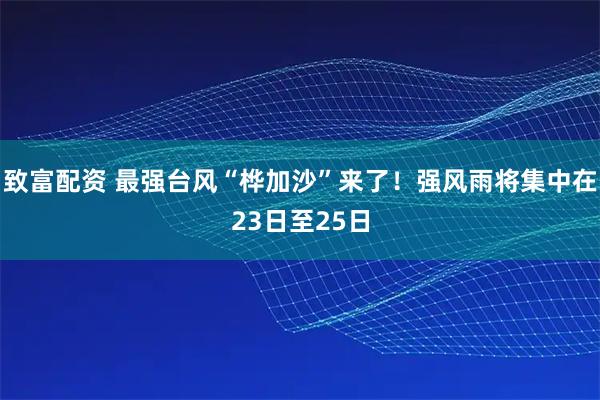 致富配资 最强台风“桦加沙”来了！强风雨将集中在23日至25日